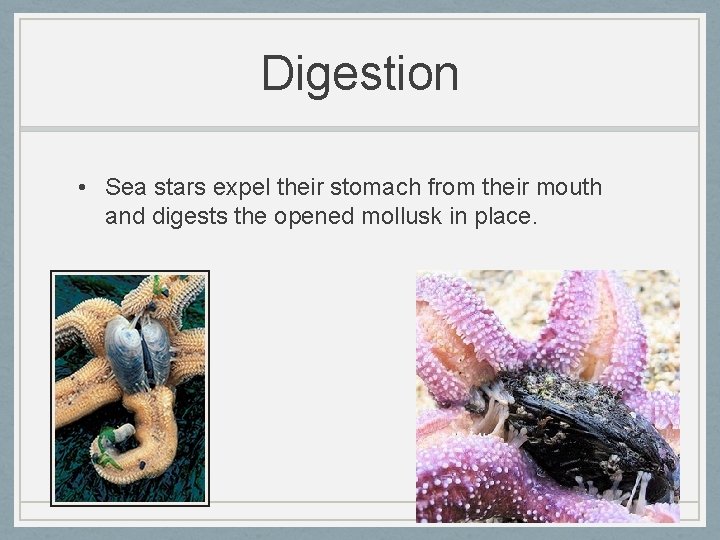 Digestion

• Sea stars expel their stomach from their mouth and digests the opened mollusk in place.